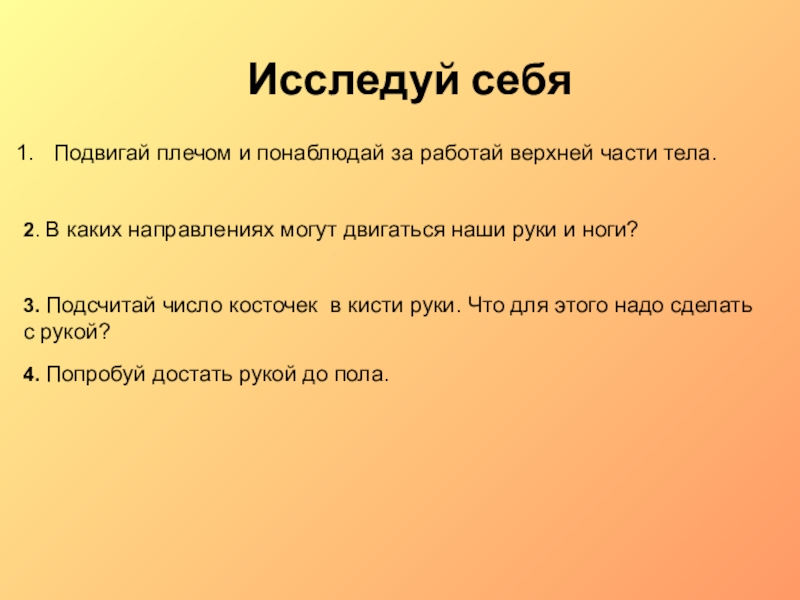 Исследуй себя

1. Подвигай плечом и понаблюдай за работай верхней части тела.

2. В каких направлениях могут двигаться наши руки и ноги?

3. Подсчитай число косточек в кисти руки. Что для этого надо сделать с рукой?

4. Попробуй достать рукой до пола.